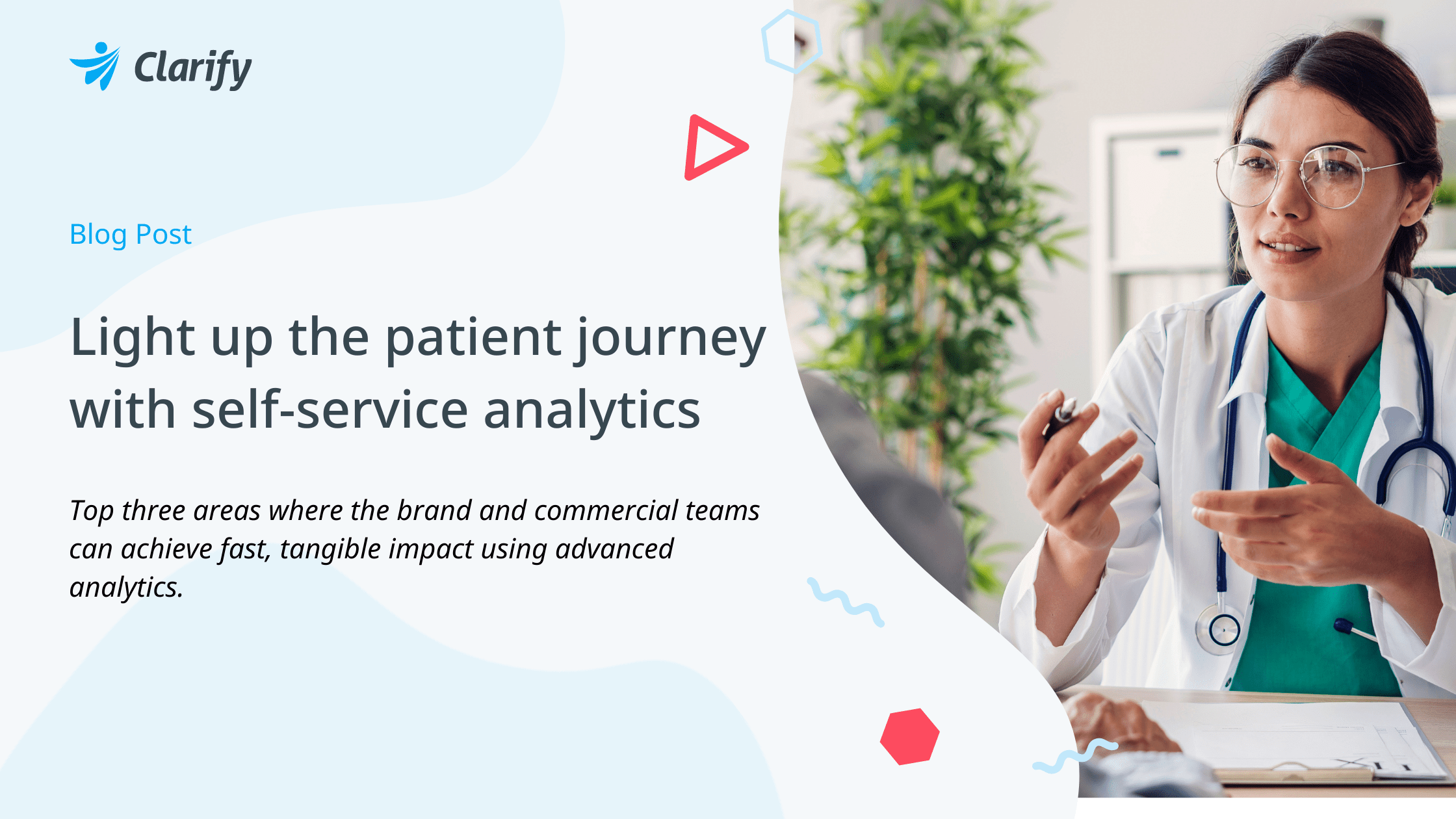 Clarify

Blog Post

Light up the patient journey with self-service analytics

Top three areas where the brand and commercial teams can achieve fast, tangible impact using advanced analytics.